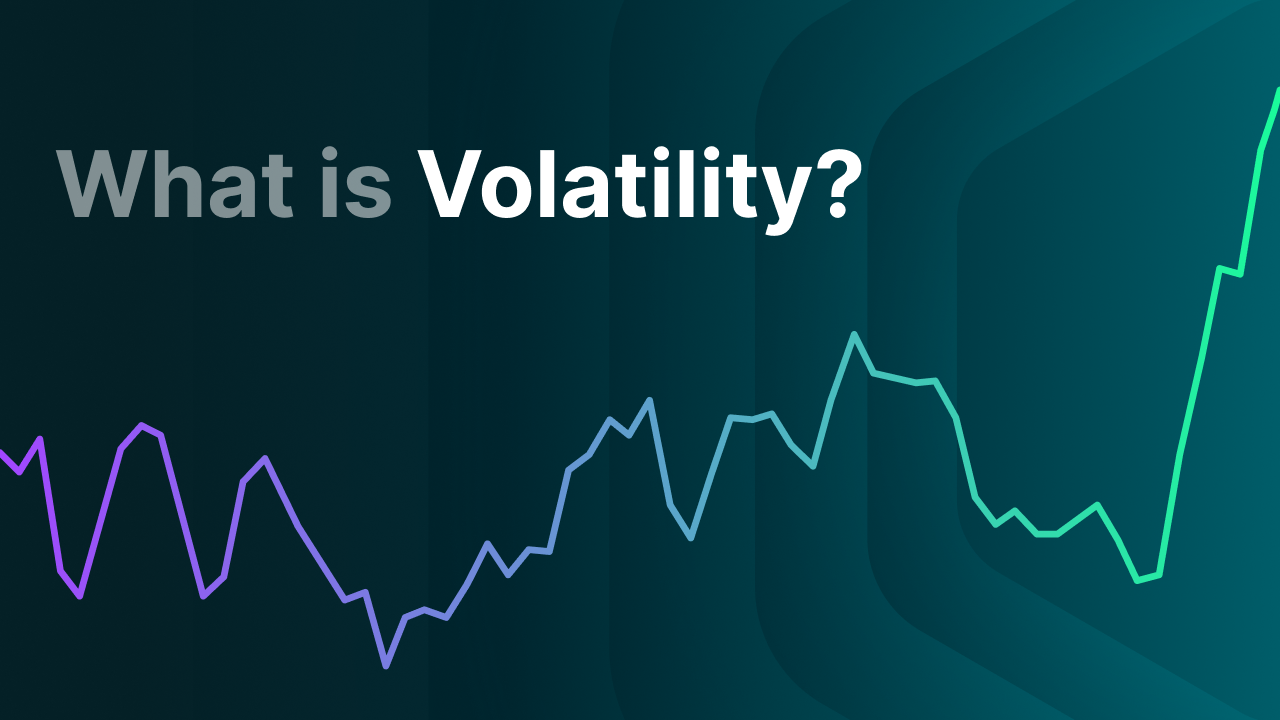 What is Volatility?